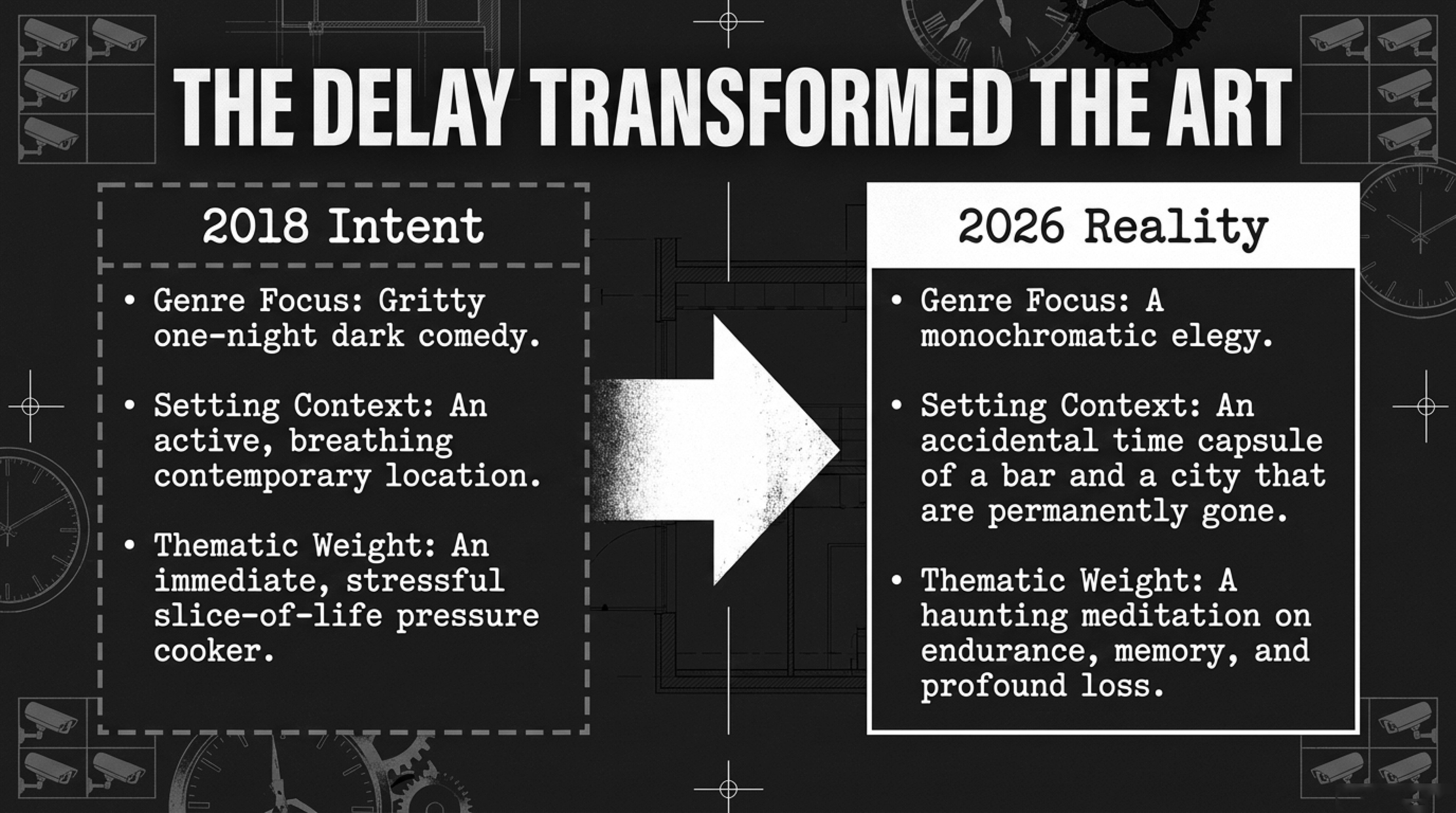 THE DELAY TRANSFORMED THE ART

2018 Intent

• Genre Focus: Gritty one-night dark comedy.

• Setting Context: An active, breathing contemporary location.

• Thematic Weight: An immediate, stressful slice-of-life pressure cooker.

2026 Reality

• Genre Focus: A monochromatic elegy.

• Setting Context: An accidental time capsule of a bar and a city that are permanently gone.

• Thematic Weight: A haunting meditation on endurance, memory, and profound loss.